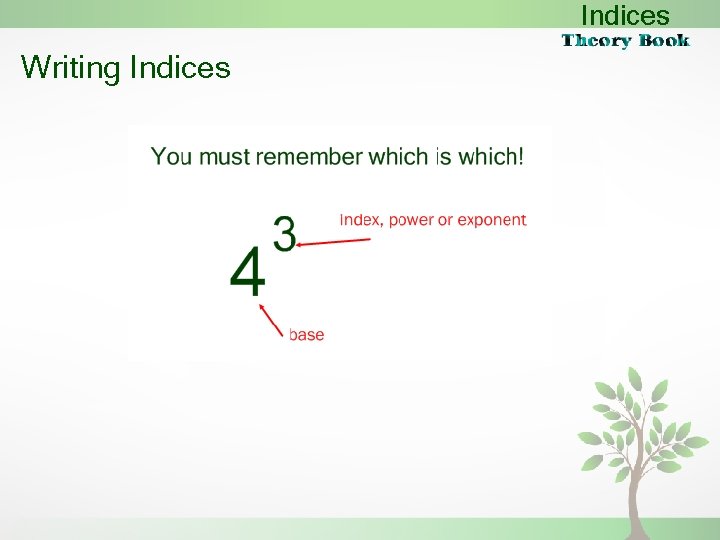 Indices
Theory Book

Writing Indices

You must remember which is which!

$4^3$

Index, power or exponent

base